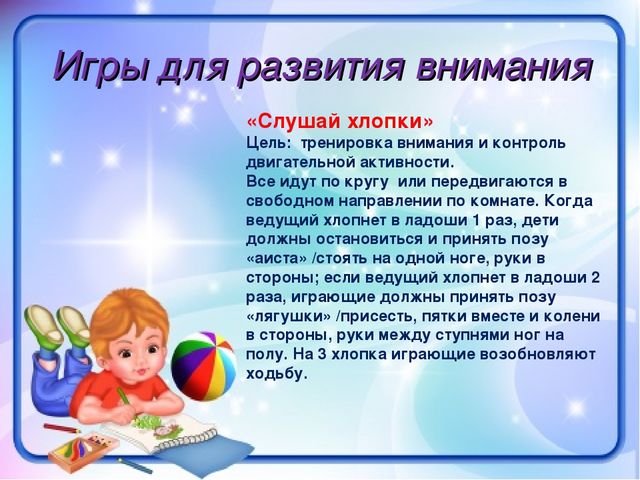 Игры для развития внимания

«Слушай хлопки»
Цель: тренировка внимания и контроль двигательной активности.
Все идут по кругу или передвигаются в свободном направлении по комнате. Когда ведущий хлопнет в ладоши 1 раз, дети должны остановиться и принять позу «аиста» /стоять на одной ноге, руки в стороны; если ведущий хлопнет в ладоши 2 раза, играющие должны принять позу «лягушки» /присесть, пятки вместе и колени в стороны, руки между ступнями ног на полу. На 3 хлопка играющие возобновляют ходьбу.